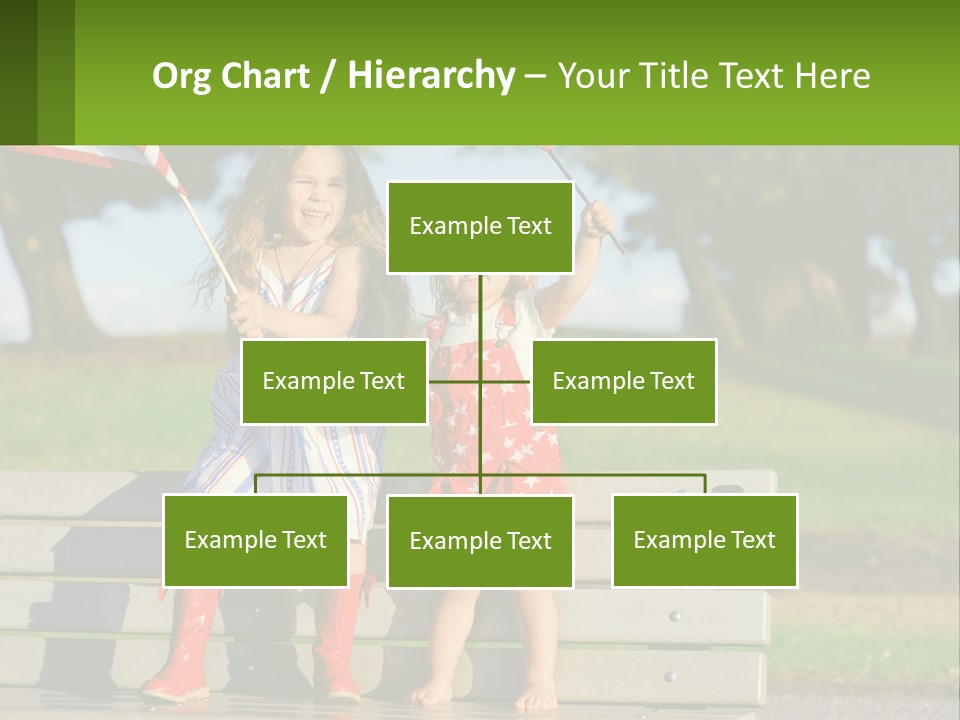 Org Chart / Hierarchy – Your Title Text Here

Example Text

Example Text

Example Text

Example Text

Example Text

Example Text